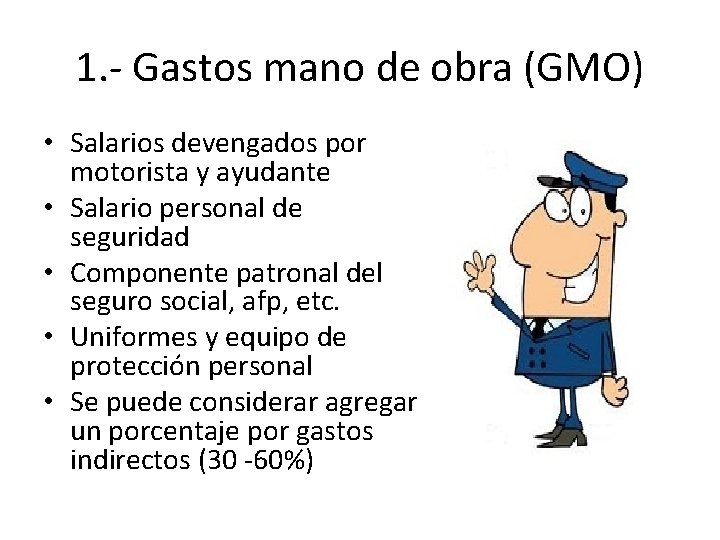 1.- Gastos mano de obra (GMO)

• Salarios devengados por motorista y ayudante
• Salario personal de seguridad
• Componente patronal del seguro social, afp, etc.
• Uniformes y equipo de protección personal
• Se puede considerar agregar un porcentaje por gastos indirectos (30 -60%)